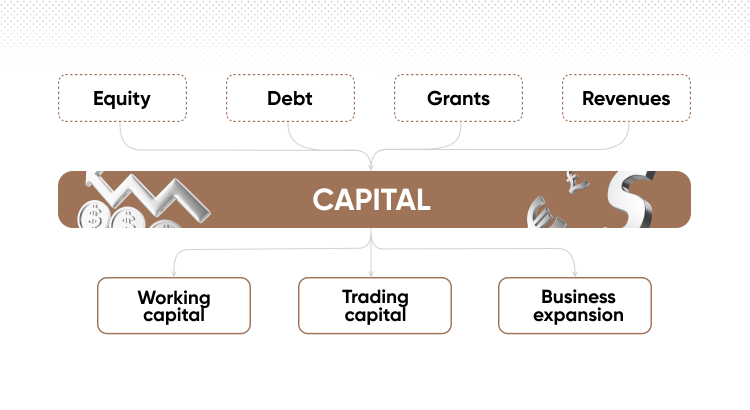 Equity

Debt

Grants

Revenues

CAPITAL

Working capital

Trading capital

Business expansion